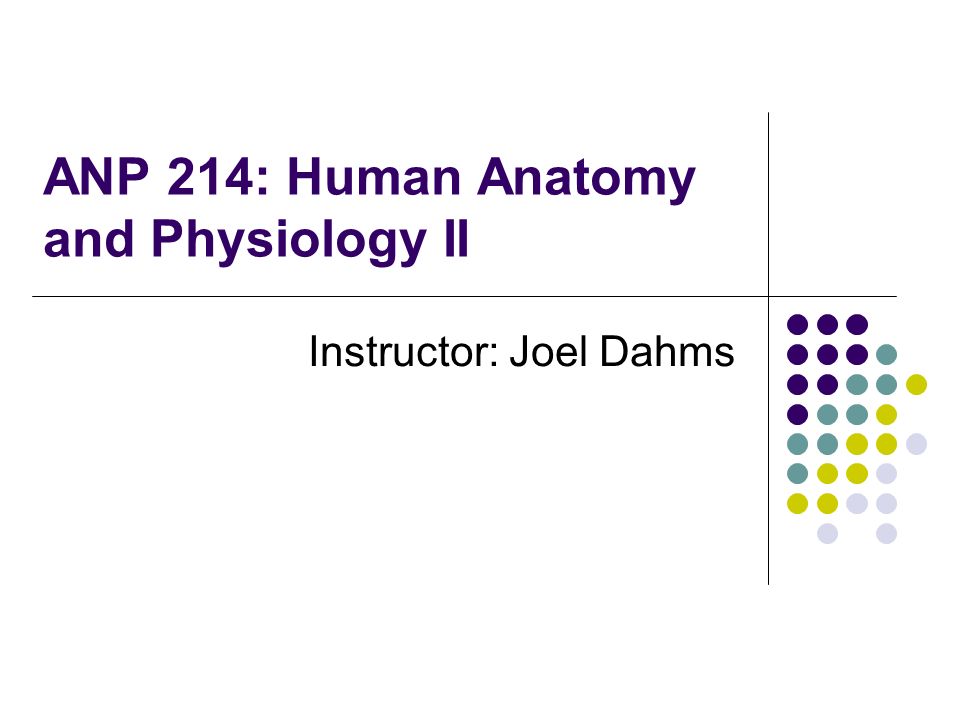 ANP 214: Human Anatomy and Physiology II

Instructor: Joel Dahms